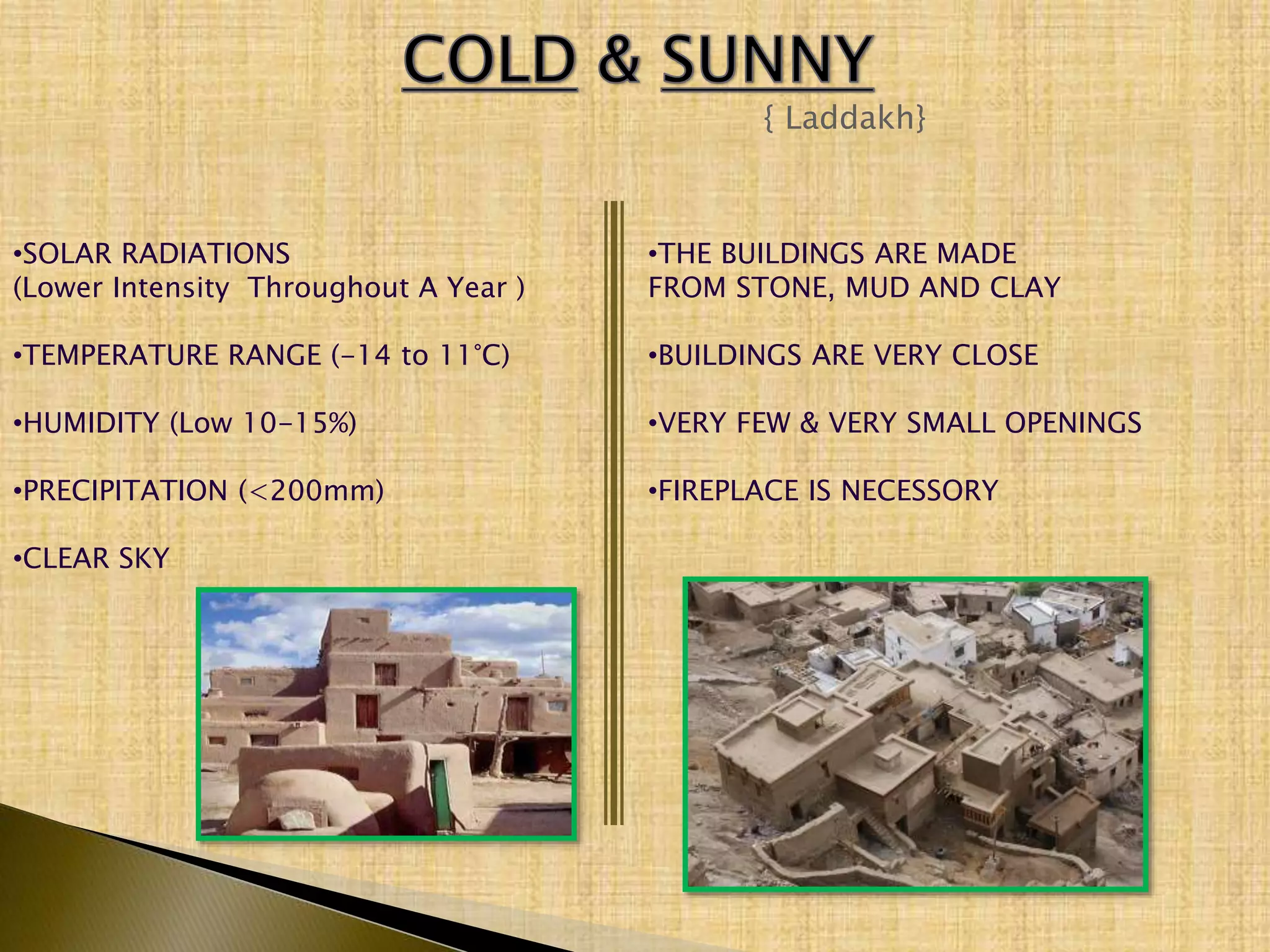 COLD & SUNNY

{ Laddakh}

•SOLAR RADIATIONS
(Lower Intensity  Throughout A Year )

•TEMPERATURE RANGE (-14 to 11°C)

•HUMIDITY (Low 10-15%)

•PRECIPITATION (<200mm)

•CLEAR SKY

•THE BUILDINGS ARE MADE FROM STONE, MUD AND CLAY

•BUILDINGS ARE VERY CLOSE

•VERY FEW & VERY SMALL OPENINGS

•FIREPLACE IS NECESSORY